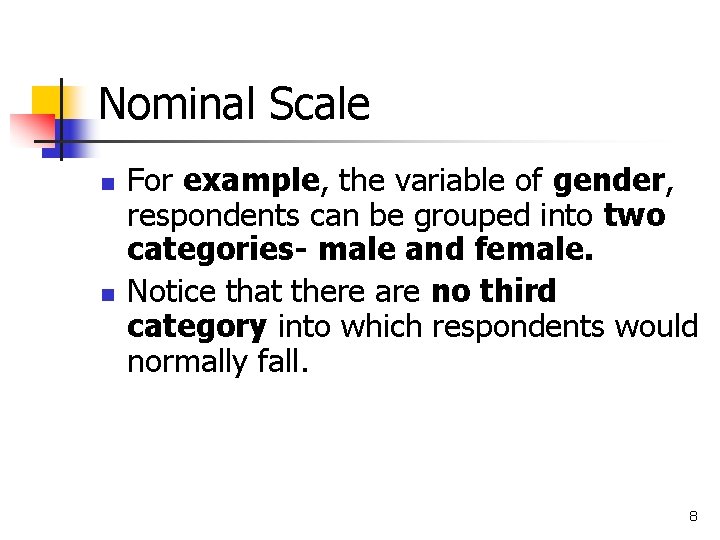 Nominal Scale

- For example, the variable of gender, respondents can be grouped into two categories- male and female.
- Notice that there are no third category into which respondents would normally fall.

8